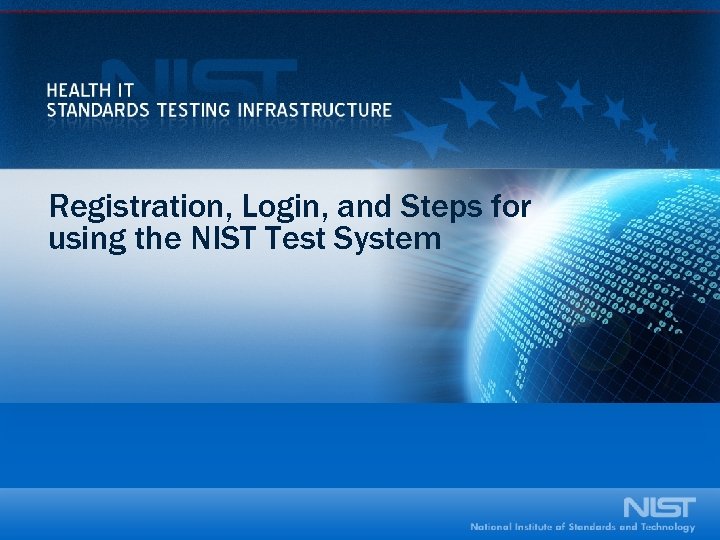 NIST

HEALTH IT
STANDARDS TESTING INFRASTRUCTURE

Registration, Login, and Steps for using the NIST Test System

NIST
National Institute of Standards and Technology